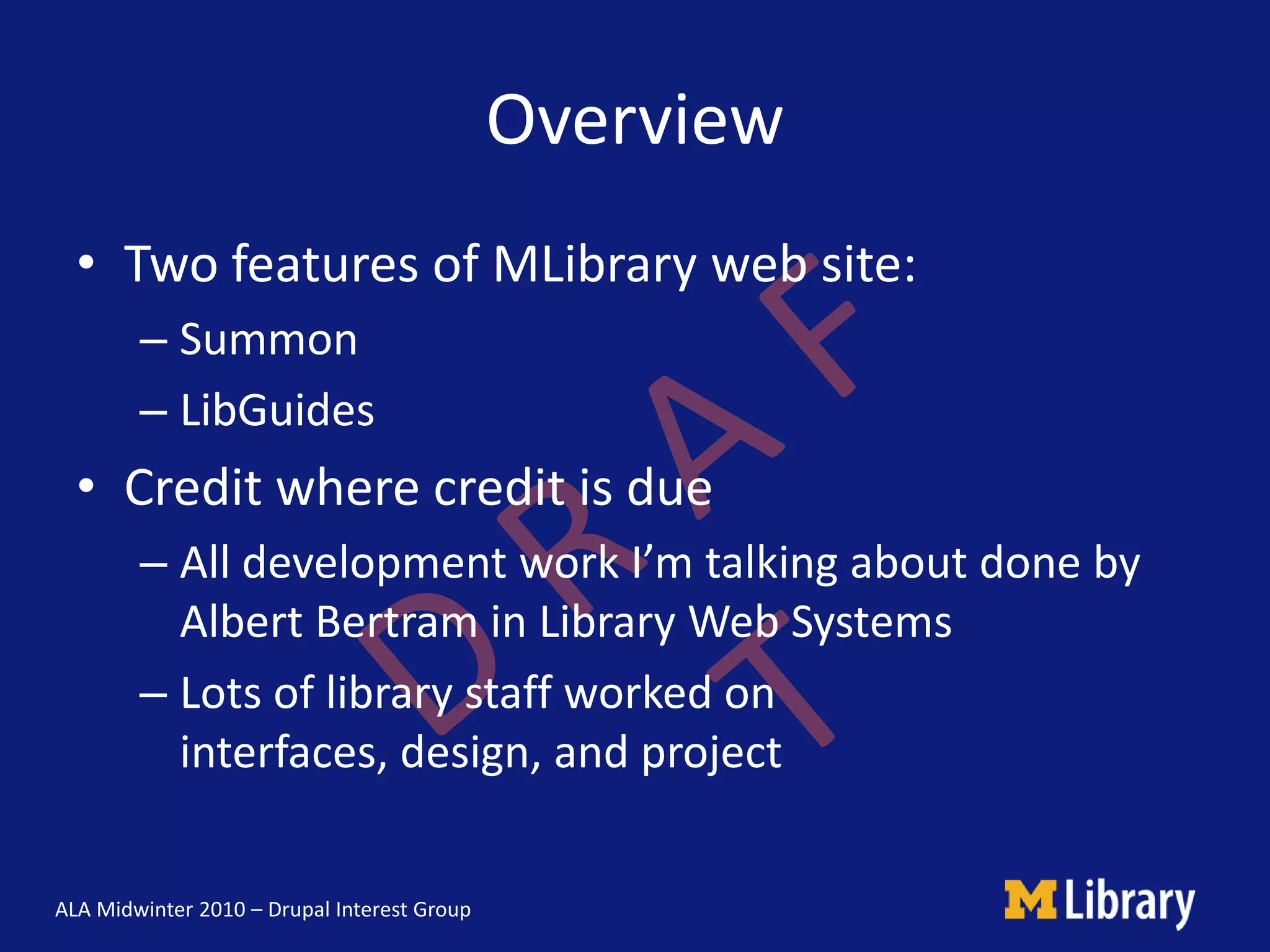 Overview

• Two features of MLibrary web site:
– Summon
– LibGuides
• Credit where credit is due
– All development work I'm talking about done by Albert Bertram in Library Web Systems
– Lots of library staff worked on interfaces, design, and project

DRAFT

ALA Midwinter 2010 – Drupal Interest Group

M Library